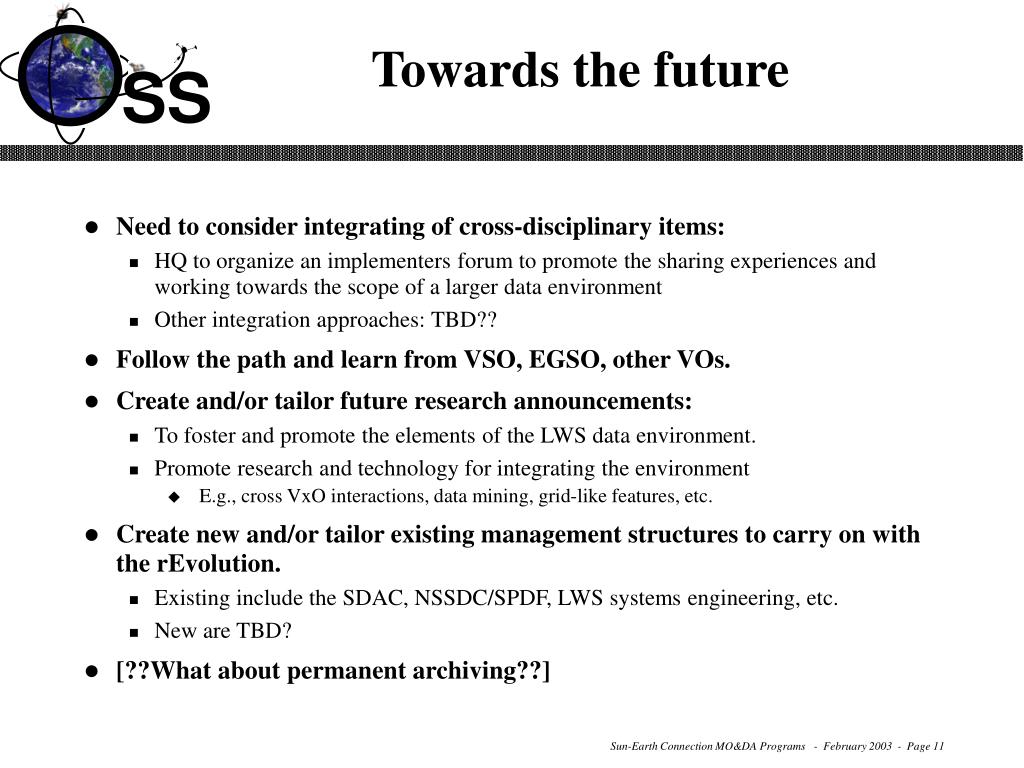 OSS

Towards the future

- Need to consider integrating of cross-disciplinary items:
  - HQ to organize an implementers forum to promote the sharing experiences and working towards the scope of a larger data environment
  - Other integration approaches: TBD??
- Follow the path and learn from VSO, EGSO, other VOs.
- Create and/or tailor future research announcements:
  - To foster and promote the elements of the LWS data environment.
  - Promote research and technology for integrating the environment
    - E.g., cross VxO interactions, data mining, grid-like features, etc.
- Create new and/or tailor existing management structures to carry on with the rEvolution.
  - Existing include the SDAC, NSSDC/SPDF, LWS systems engineering, etc.
  - New are TBD?
- [??What about permanent archiving??]

Sun-Earth Connection MO&DA Programs - February 2003 - Page 11